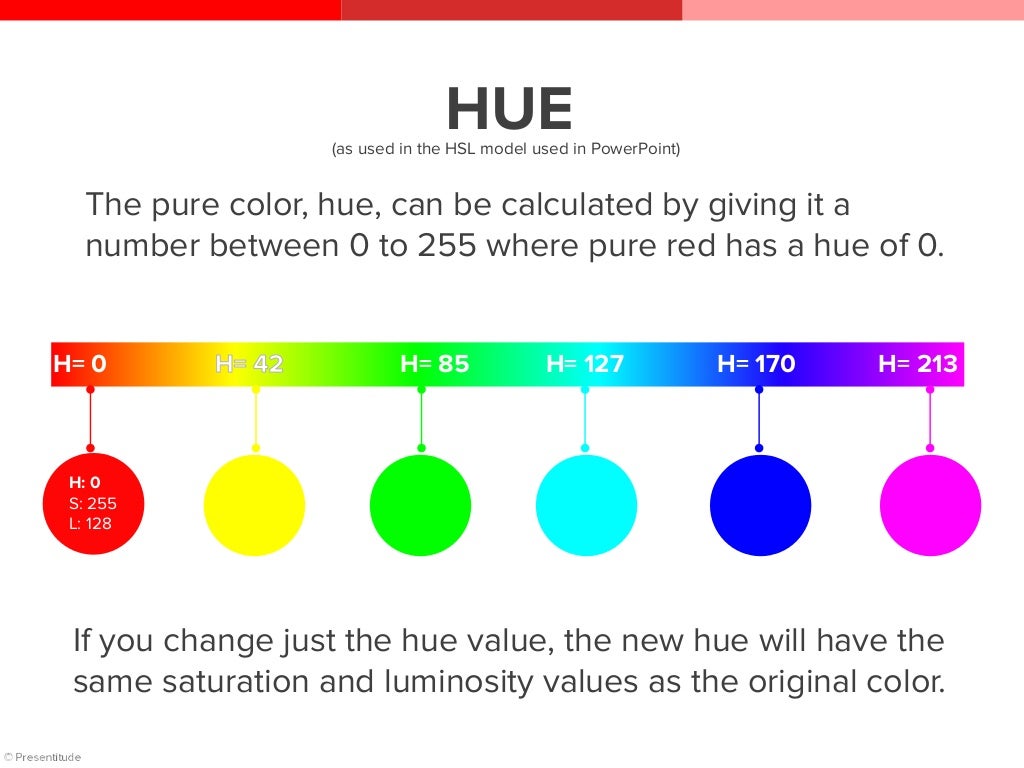 HUE
(as used in the HSL model used in PowerPoint)

The pure color, hue, can be calculated by giving it a number between 0 to 255 where pure red has a hue of 0.

H= 0 H= 42 H= 85 H= 127 H= 170 H= 213

H: 0
S: 255
L: 128

If you change just the hue value, the new hue will have the same saturation and luminosity values as the original color.

© Presentitude